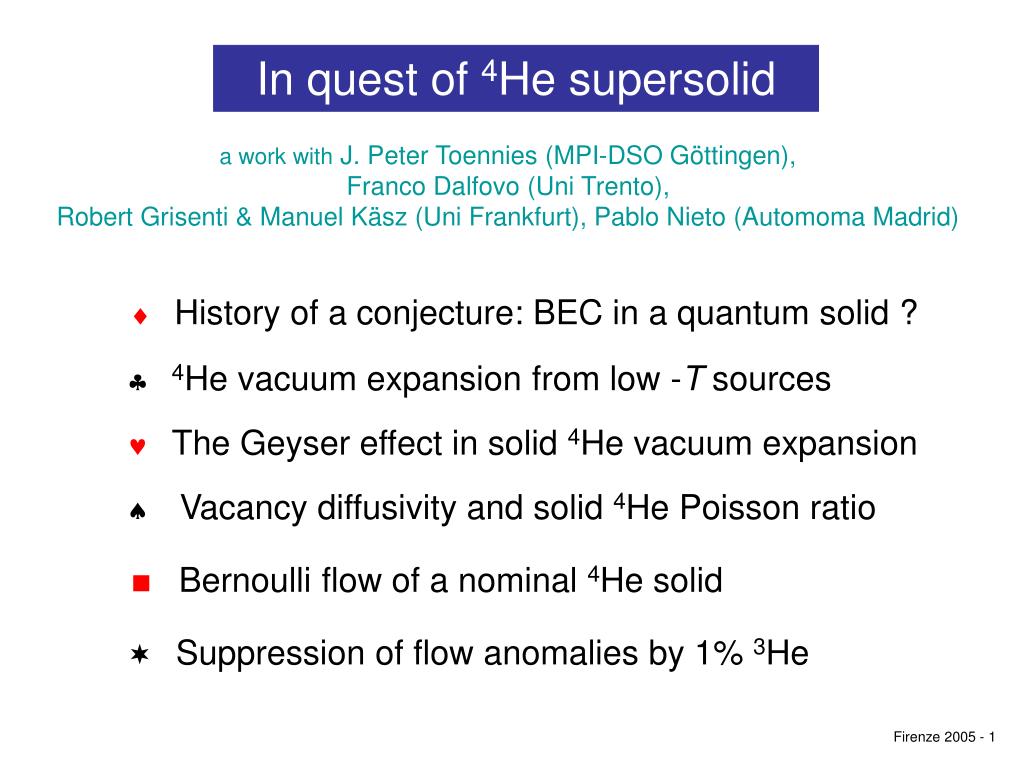 In quest of $^4$He supersolid

a work with J. Peter Toennies (MPI-DSO Göttingen), Franco Dalfovo (Uni Trento), Robert Grisenti & Manuel Käsz (Uni Frankfurt), Pablo Nieto (Automoma Madrid)

♦ History of a conjecture: BEC in a quantum solid ?

♣ $^4$He vacuum expansion from low -$T$ sources

♥ The Geyser effect in solid $^4$He vacuum expansion

♠ Vacancy diffusivity and solid $^4$He Poisson ratio

■ Bernoulli flow of a nominal $^4$He solid

✶ Suppression of flow anomalies by 1% $^3$He

Firenze 2005 - 1